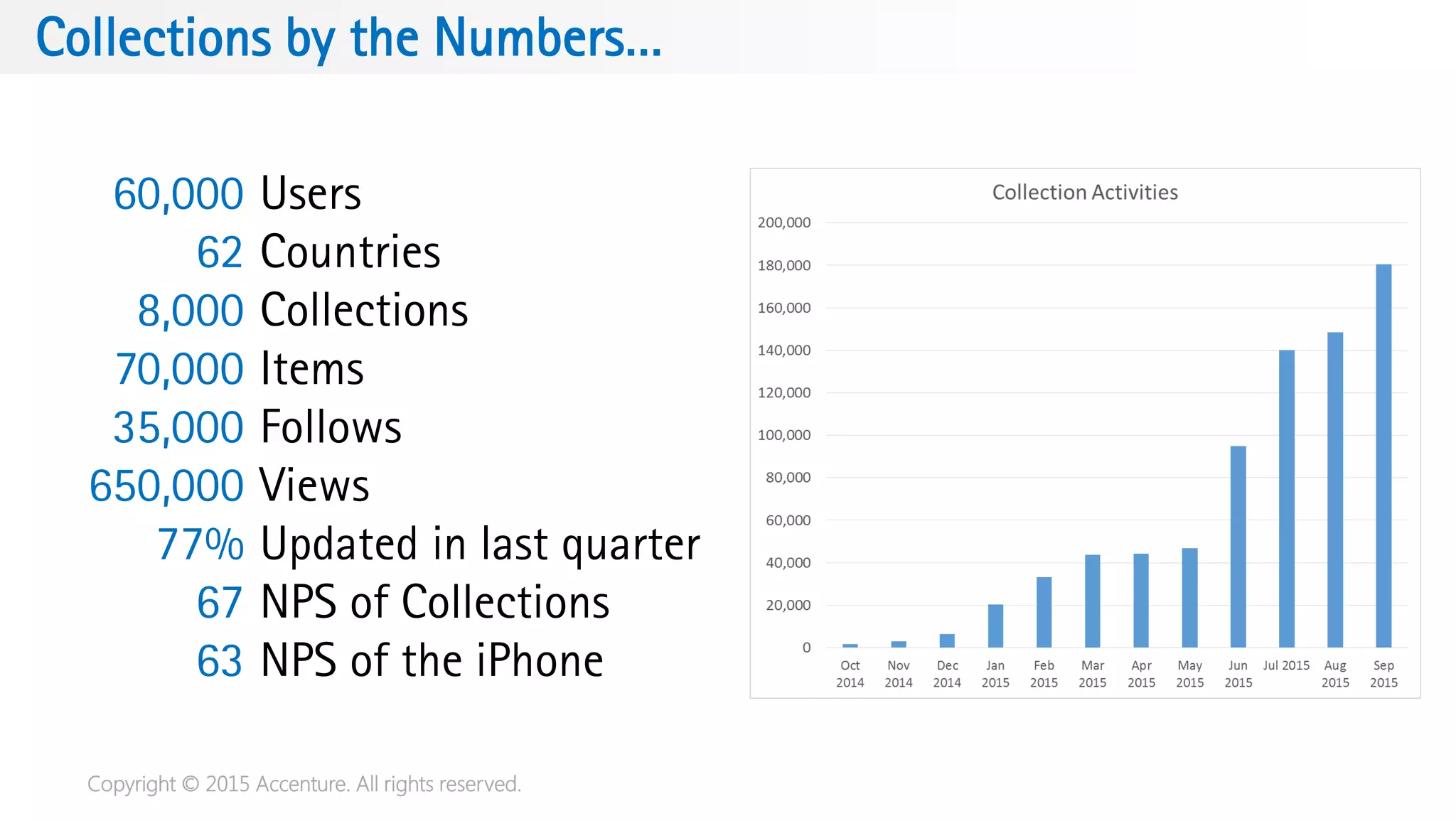 Collections by the Numbers...

60,000 Users
62 Countries
8,000 Collections
70,000 Items
35,000 Follows
650,000 Views
77% Updated in last quarter
67 NPS of Collections
63 NPS of the iPhone

Collection Activities

200,000
180,000
160,000
140,000
120,000
100,000
80,000
60,000
40,000
20,000
0

Oct 2014
Nov 2014
Dec 2014
Jan 2015
Feb 2015
Mar 2015
Apr 2015
May 2015
Jun 2015
Jul 2015
Aug 2015
Sep 2015

Copyright © 2015 Accenture. All rights reserved.